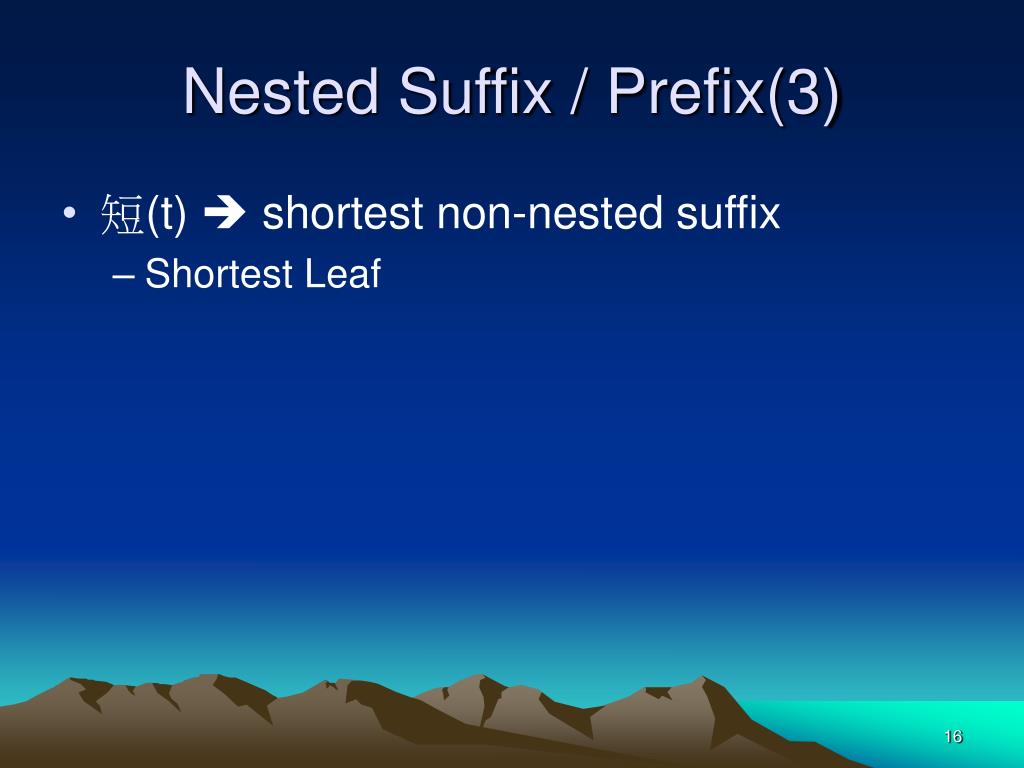 Nested Suffix / Prefix(3)

• 短(t) ➔ shortest non-nested suffix
– Shortest Leaf

16